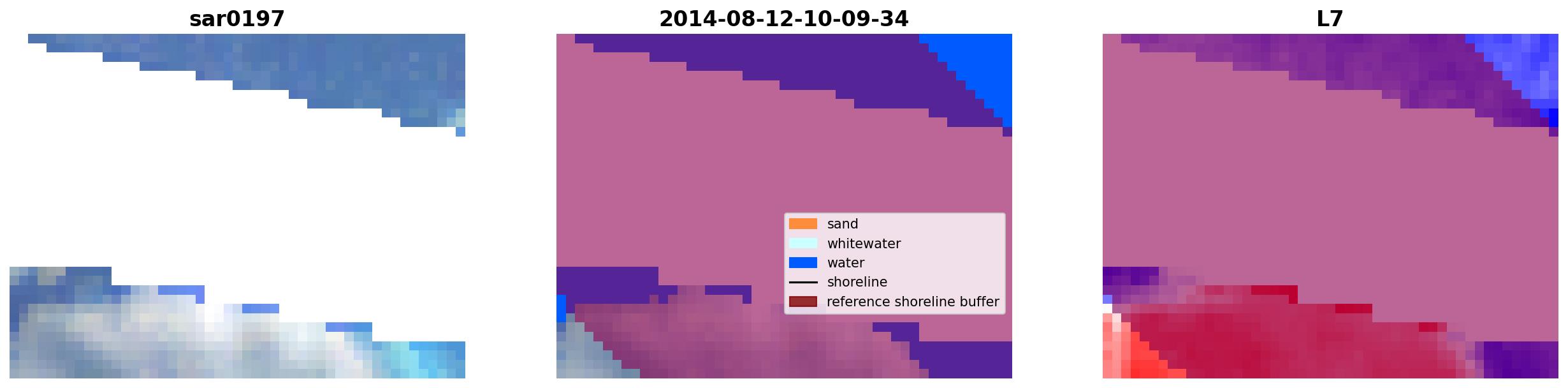 sar0197

2014-08-12-10-09-34

sand
whitewater
water
shoreline
reference shoreline buffer

L7